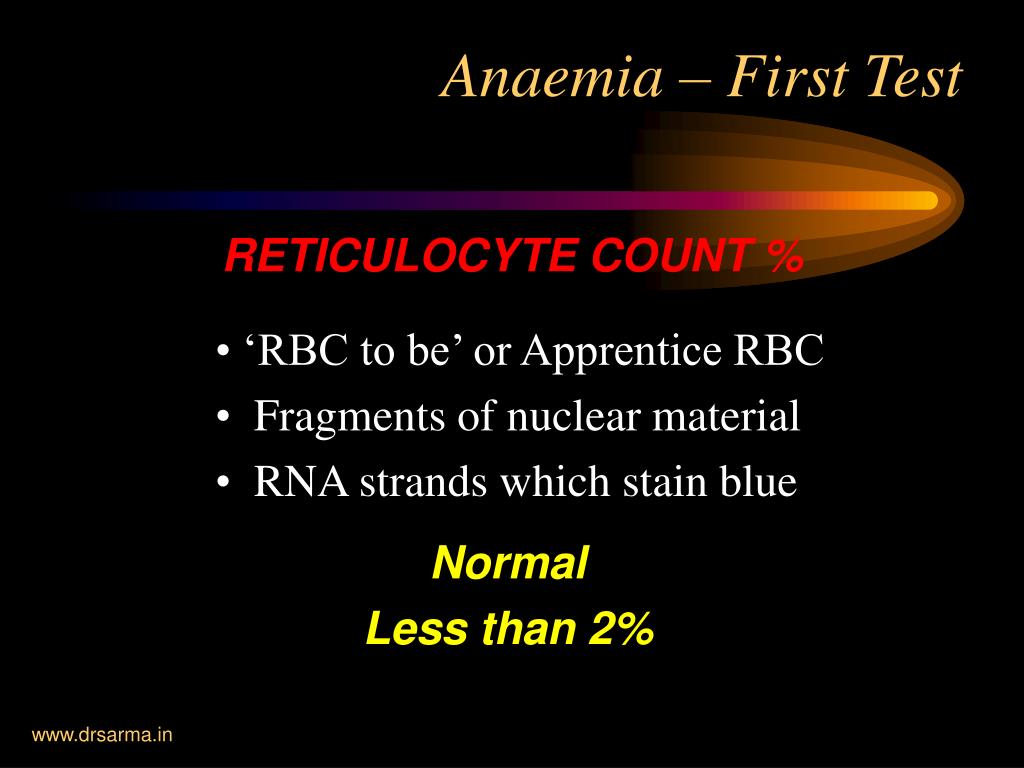 Anaemia – First Test

RETICULOCYTE COUNT %

• ‘RBC to be’ or Apprentice RBC
• Fragments of nuclear material
• RNA strands which stain blue

Normal
Less than 2%

www.drsarma.in